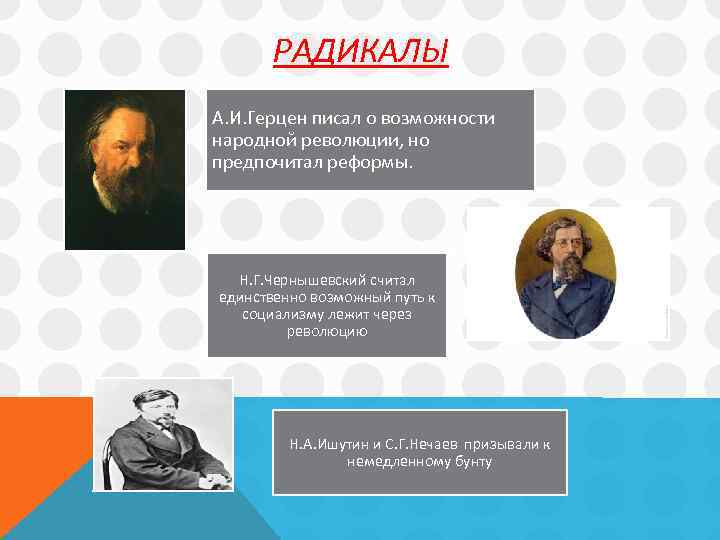 РАДИКАЛЫ

А.И.Герцен писал о возможности народной революции, но предпочитал реформы.

Н.Г.Чернышевский считал единственно возможный путь к социализму лежит через революцию

Н.А.Ишутин и С.Г.Нечаев призывали к немедленному бунту